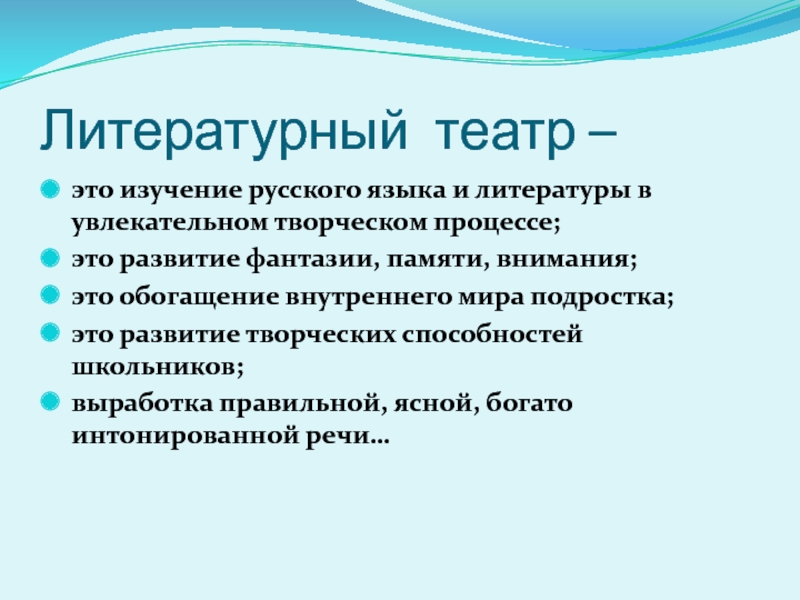 Литературный театр –

это изучение русского языка и литературы в увлекательном творческом процессе;

это развитие фантазии, памяти, внимания;

это обогащение внутреннего мира подростка;

это развитие творческих способностей школьников;

выработка правильной, ясной, богато интонированной речи…